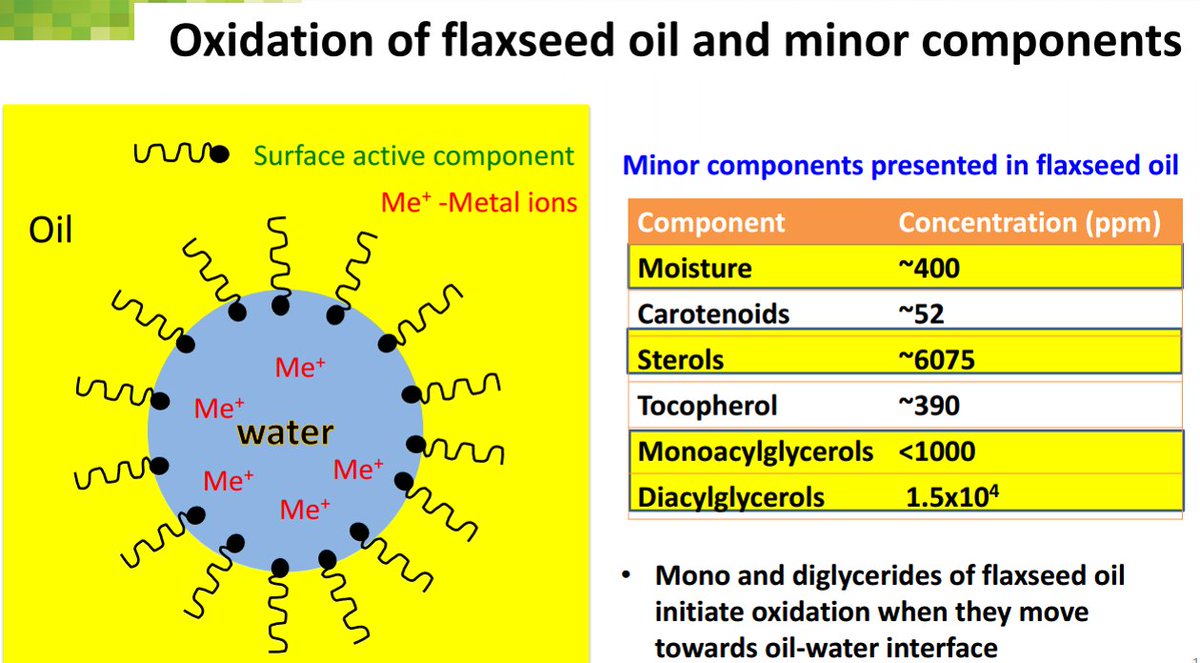 Oxidation of flaxseed oil and minor components

Surface active component

$Me^+$ -Metal ions

Oil

$Me^+$

$Me^+$

water

$Me^+$

$Me^+$

$Me^+$

Minor components presented in flaxseed oil

| Component | Concentration (ppm) |
|---|---|
| Moisture | ~400 |
| Carotenoids | ~52 |
| Sterols | ~6075 |
| Tocopherol | ~390 |
| Monoacylglycerols | <1000 |
| Diacylglycerols | $1.5x10^4$ |

• Mono and diglycerides of flaxseed oil initiate oxidation when they move towards oil-water interface